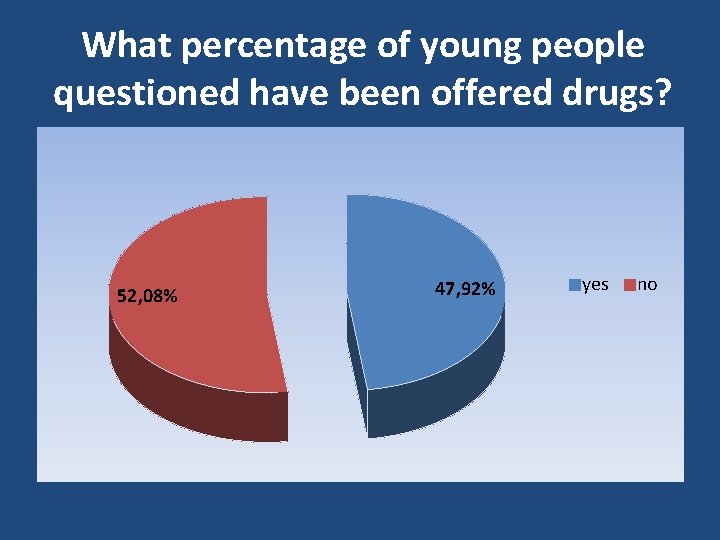 What percentage of young people questioned have been offered drugs?

52,08%

47,92%

yes no